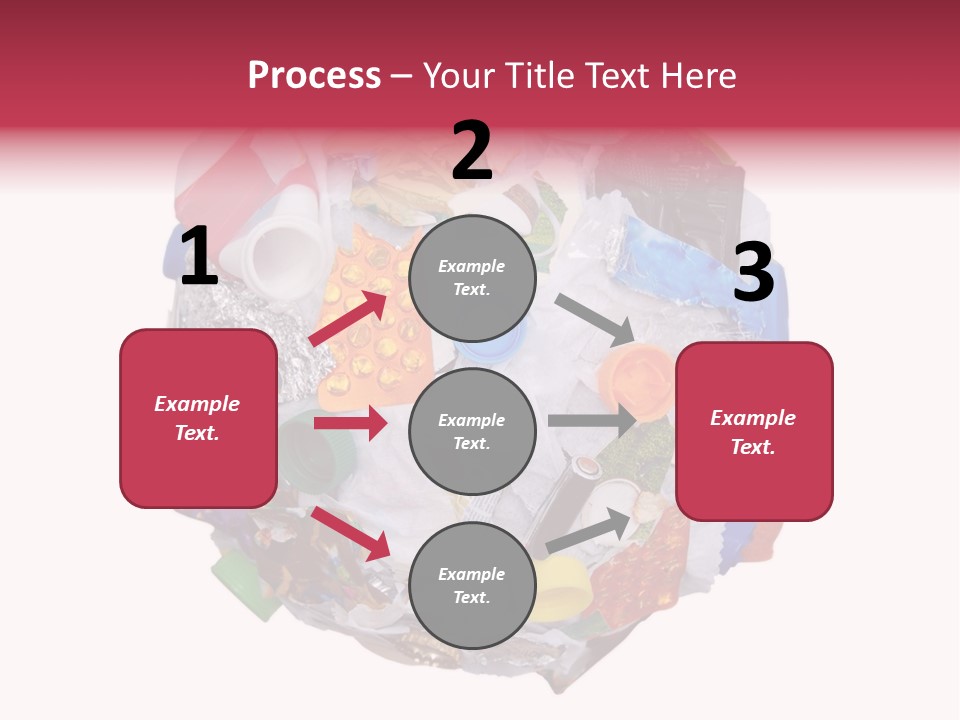 Process – Your Title Text Here

1

Example Text.

2

Example Text.

Example Text.

Example Text.

3

Example Text.